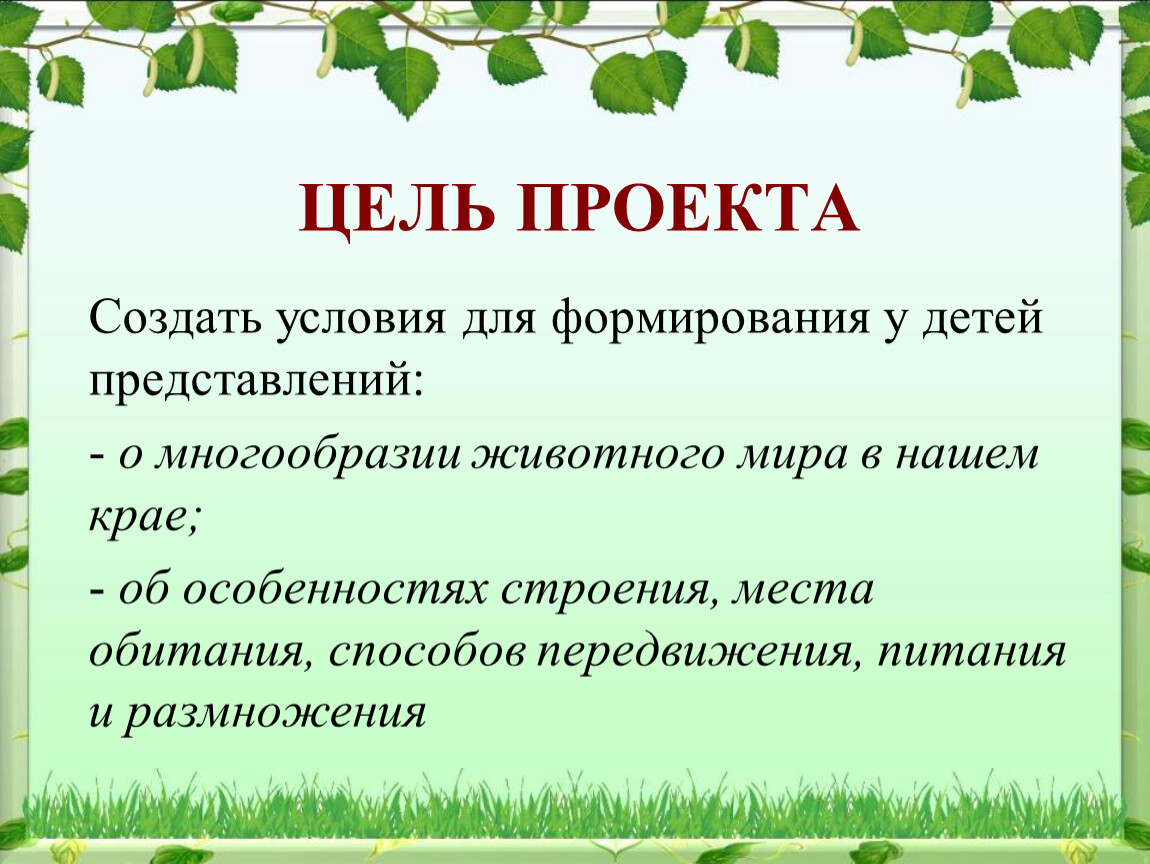 ЦЕЛЬ ПРОЕКТА

Создать условия для формирования у детей представлений:

- о многообразии животного мира в нашем крае;

- об особенностях строения, места обитания, способов передвижения, питания и размножения